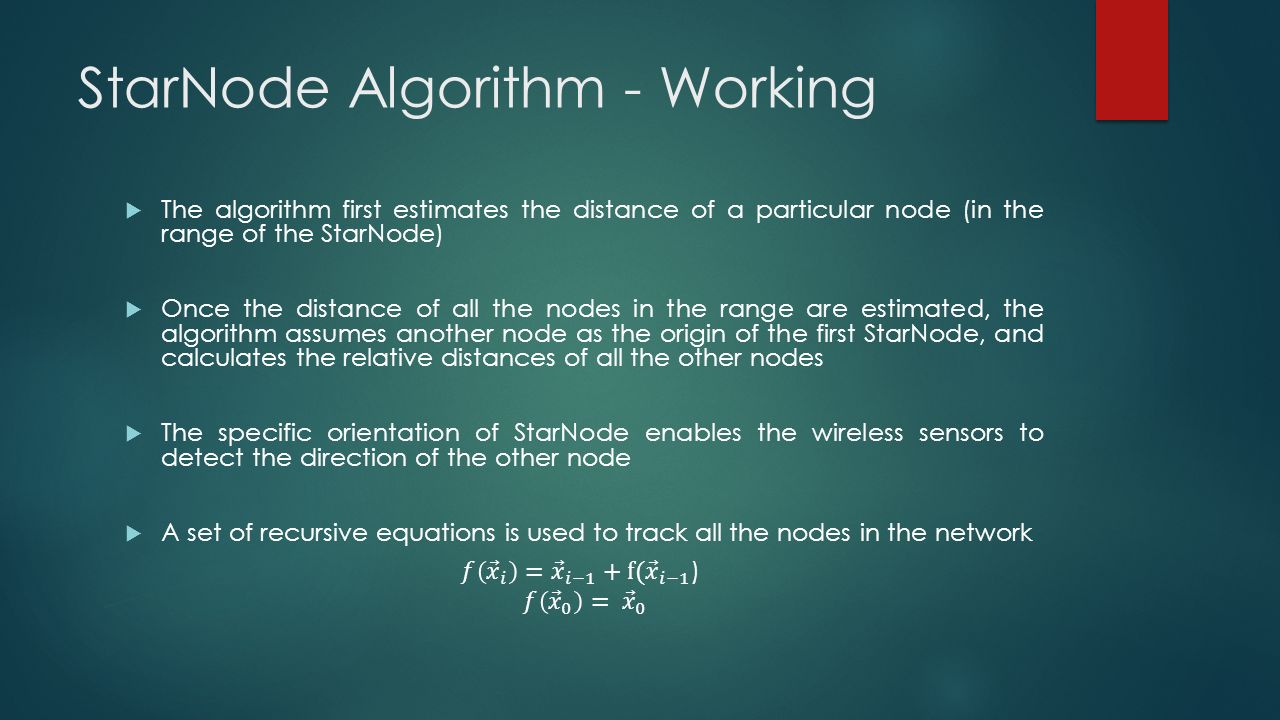 StarNode Algorithm - Working

The algorithm first estimates the distance of a particular node (in the range of the StarNode)

Once the distance of all the nodes in the range are estimated, the algorithm assumes another node as the origin of the first StarNode, and calculates the relative distances of all the other nodes

The specific orientation of StarNode enables the wireless sensors to detect the direction of the other node

A set of recursive equations is used to track all the nodes in the network

$f(\vec{x}_i) = \vec{x}_{i-1} + \mathrm{f}(\vec{x}_{i-1})$
$f(\vec{x}_0) = \vec{x}_0$